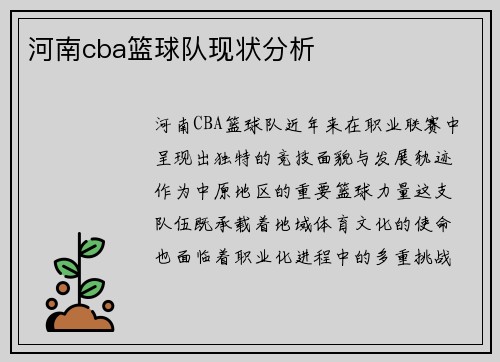 河南cba篮球队现状分析

河南CBA篮球队近年来在职业联赛中呈现出独特的竞技面貌与发展轨迹作为中原地区的重要篮球力量这支队伍既承载着地域体育文化的使命也面临着职业化进程中的多重挑战